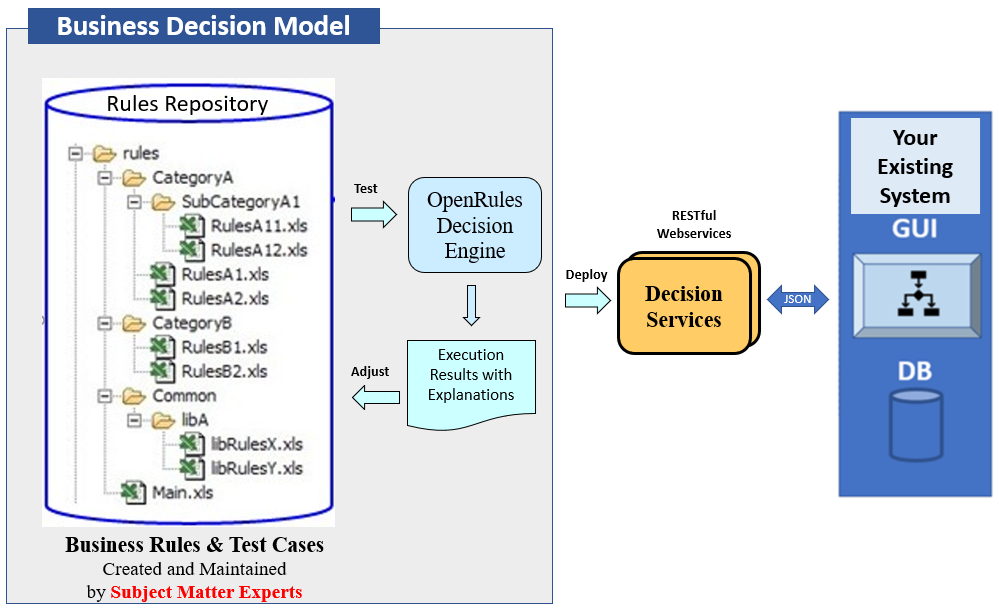 Business Decision Model

Rules Repository

rules
CategoryA
SubCategoryA1
RulesA11.xls
RulesA12.xls
RulesA1.xls
RulesA2.xls
CategoryB
RulesB1.xls
RulesB2.xls
Common
libA
libRulesX.xls
libRulesY.xls
Main.xls

Business Rules & Test Cases
Created and Maintained
by Subject Matter Experts

Test

OpenRules Decision Engine

Execution Results with Explanations

Adjust

Deploy

RESTful Webservices

Decision Services

JSON

Your Existing System

GUI

DB